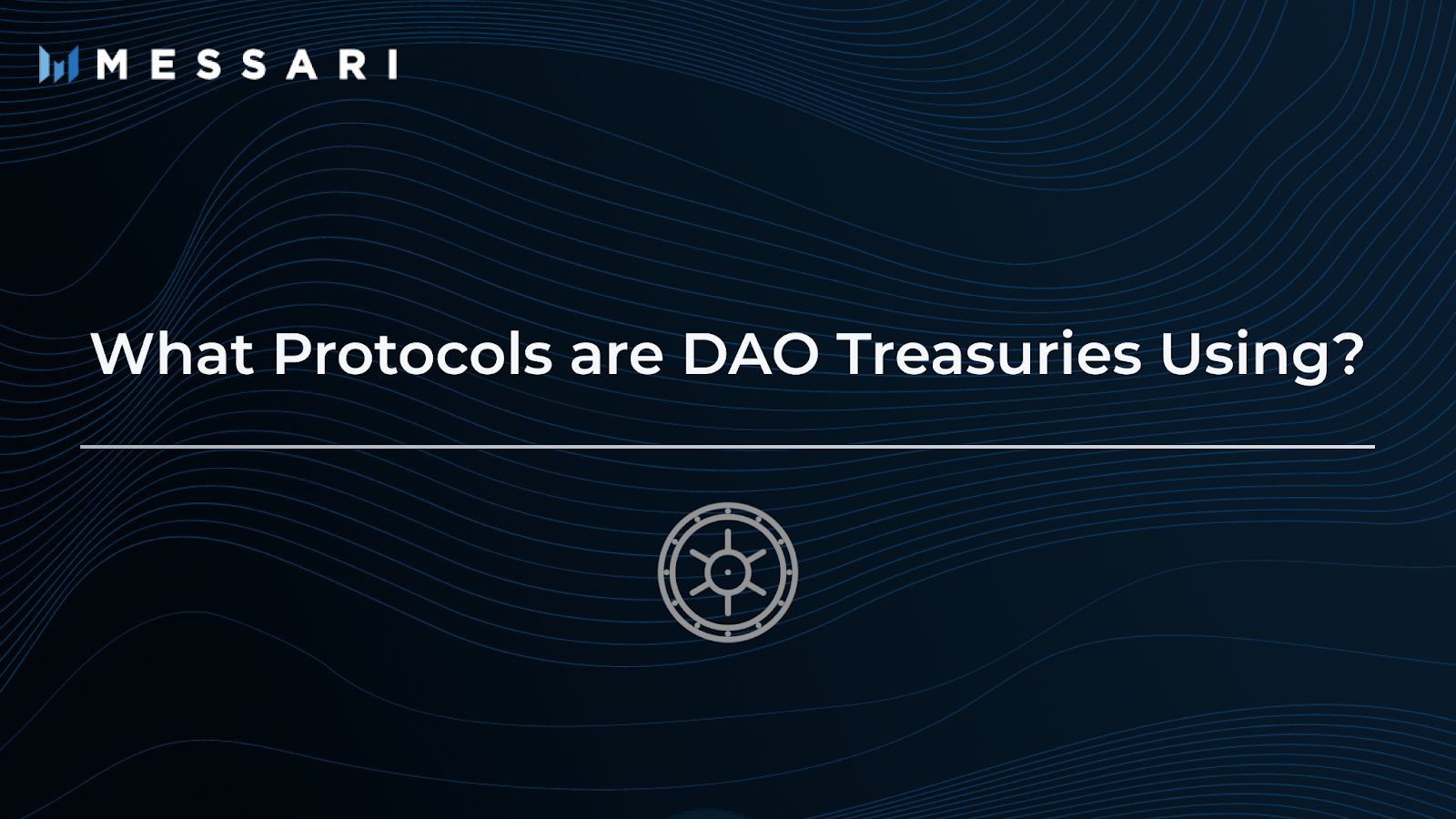 MESSARI

What Protocols are DAO Treasuries Using?